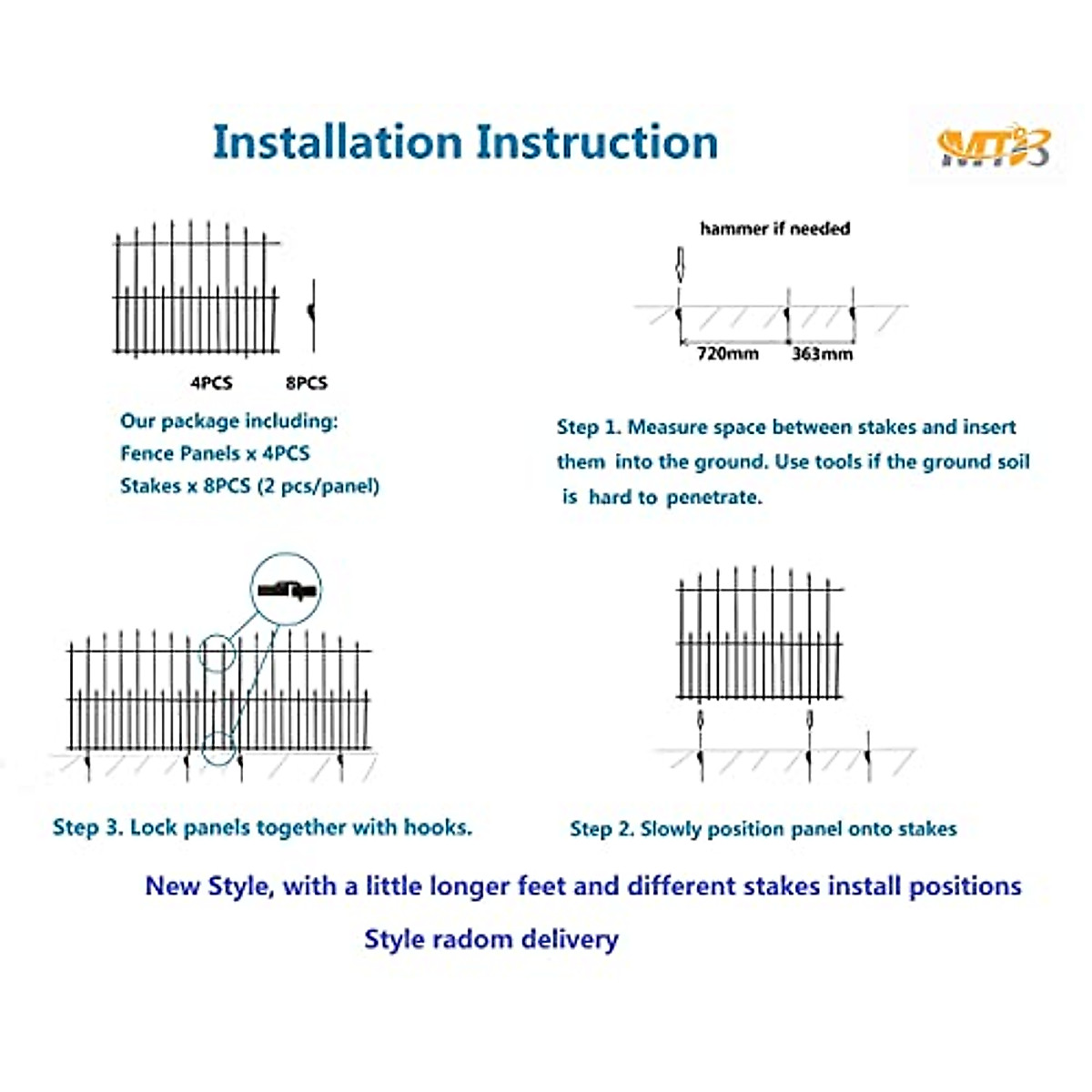 Installation Instruction

MTB

4PCS 8PCS

Our package including:
Fence Panels x 4PCS
Stakes x 8PCS (2 pcs/panel)

hammer if needed

720mm 363mm

Step 1. Measure space between stakes and insert them into the ground. Use tools if the ground soil is hard to penetrate.

Step 3. Lock panels together with hooks.

Step 2. Slowly position panel onto stakes

New Style, with a little longer feet and different stakes install positions

Style radom delivery